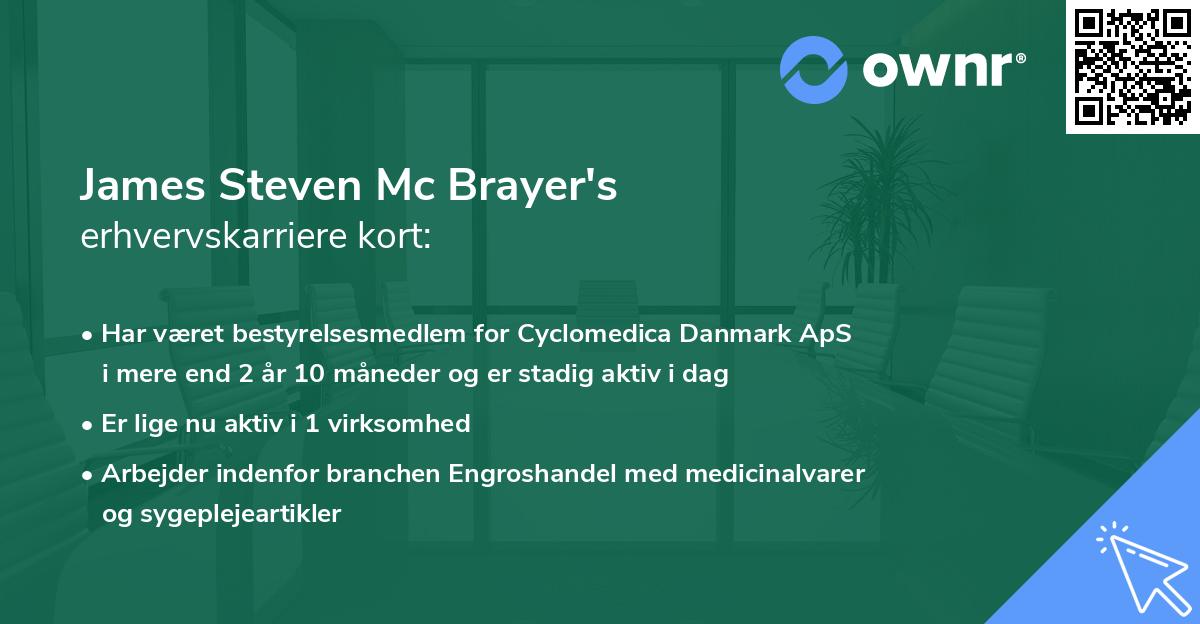 ownr®

James Steven Mc Brayer's
erhvervskarriere kort:

• Har været bestyrelsesmedlem for Cyclomedica Danmark ApS i mere end 2 år 10 måneder og er stadig aktiv i dag

• Er lige nu aktiv i 1 virksomhed

• Arbejder indenfor branchen Engroshandel med medicinalvarer og sygeplejeartikler